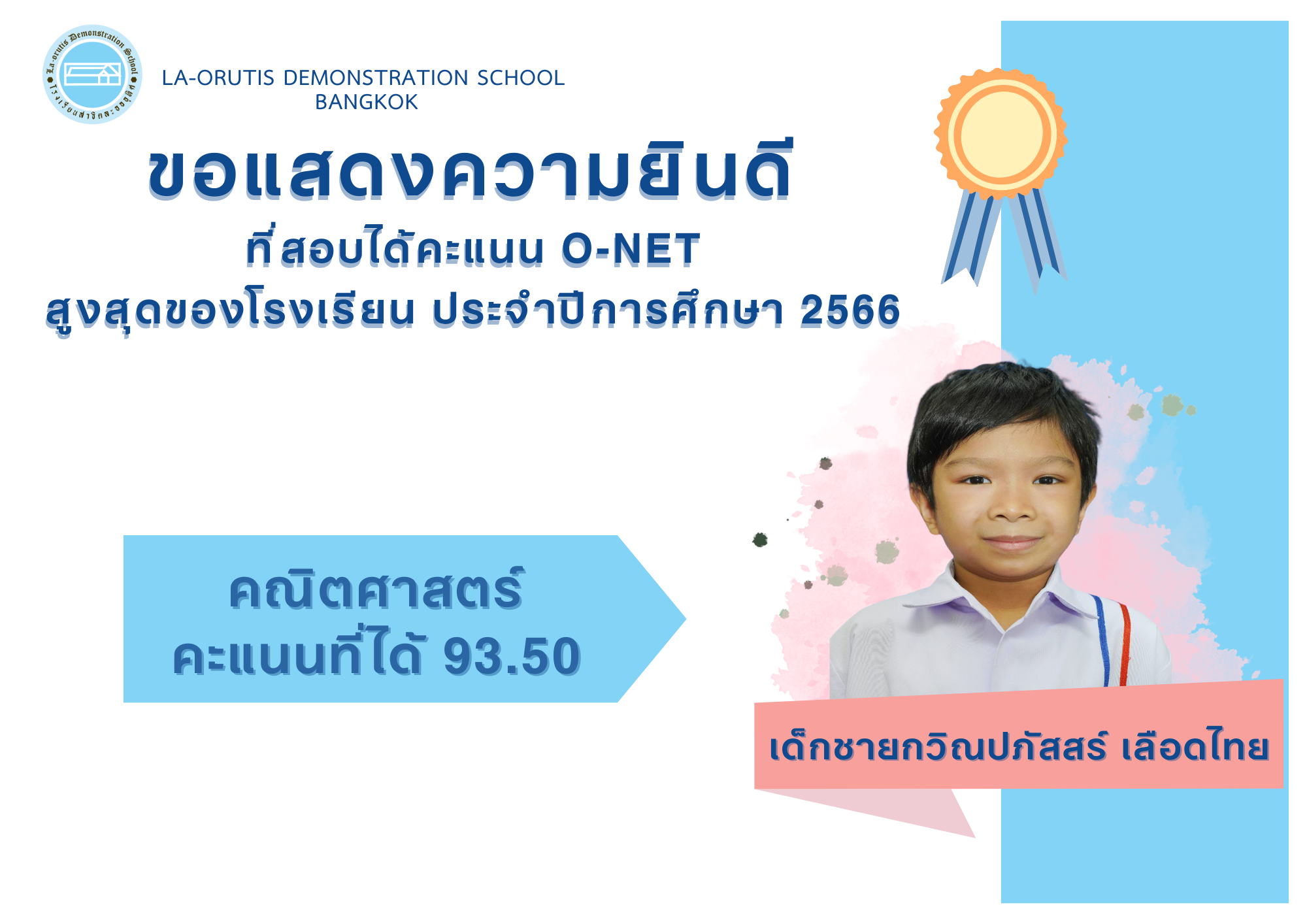 La-orutis Demonstration School
โรงเรียนสาธิตละอออุทิศ

LA-ORUTIS DEMONSTRATION SCHOOL
BANGKOK

ขอแสดงความยินดี

ที่สอบได้คะแนน O-NET
สูงสุดของโรงเรียน ประจำปีการศึกษา 2566

คณิตศาสตร์
คะแนนที่ได้ 93.50

เด็กชายกวิณปภัสสร์ เลือดไทย